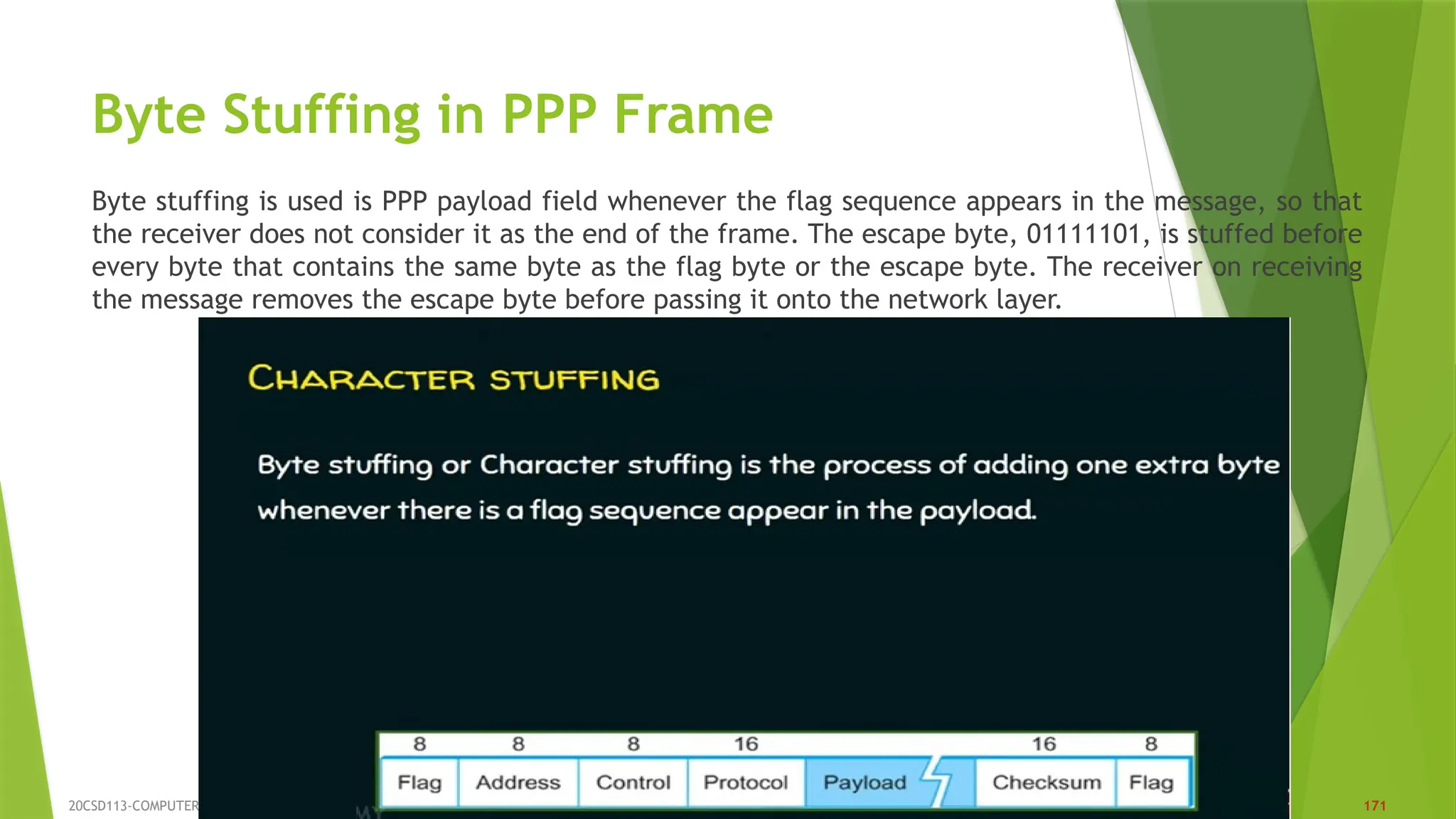 Byte Stuffing in PPP Frame

Byte stuffing is used is PPP payload field whenever the flag sequence appears in the message, so that the receiver does not consider it as the end of the frame. The escape byte, 01111101, is stuffed before every byte that contains the same byte as the flag byte or the escape byte. The receiver on receiving the message removes the escape byte before passing it onto the network layer.

CHARACTER STUFFING

Byte stuffing or Character stuffing is the process of adding one extra byte whenever there is a flag sequence appear in the payload.

| 8 | 8 | 8 | 16 | | 16 | 8 |
|---|---|---|---|---|---|---|
| Flag | Address | Control | Protocol | Payload | Checksum | Flag |

20CSD113-COMPUTER

171